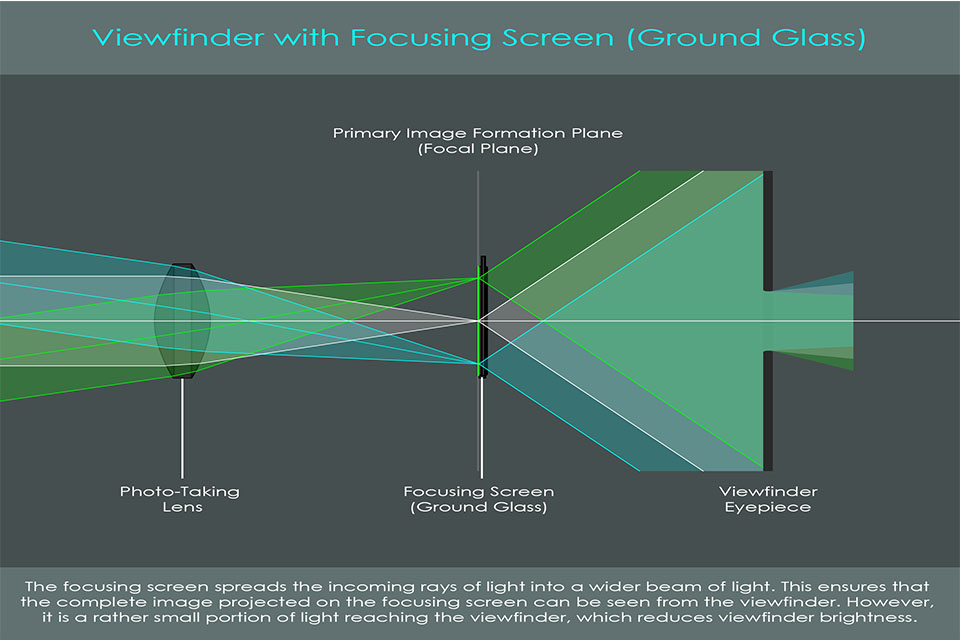 Viewfinder with Focusing Screen (Ground Glass)

Primary Image Formation Plane
(Focal Plane)

Photo-Taking
Lens

Focusing Screen
(Ground Glass)

Viewfinder
Eyepiece

The focusing screen spreads the incoming rays of light into a wider beam of light. This ensures that the complete image projected on the focusing screen can be seen from the viewfinder. However, it is a rather small portion of light reaching the viewfinder, which reduces viewfinder brightness.